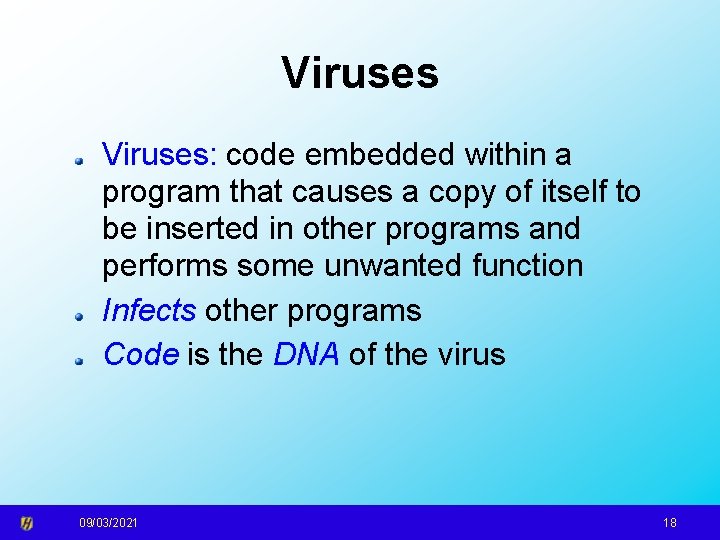 Viruses

- Viruses: code embedded within a program that causes a copy of itself to be inserted in other programs and performs some unwanted function
- Infects other programs
- Code is the DNA of the virus

09/03/2021

18